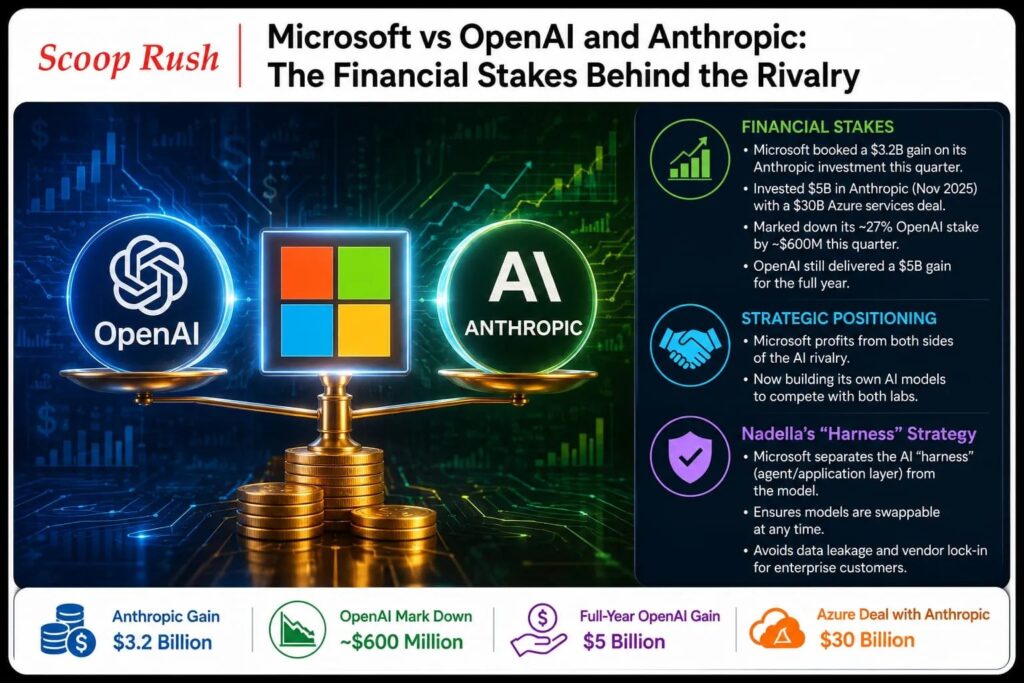 Scoop Rush

Microsoft vs OpenAI and Anthropic: The Financial Stakes Behind the Rivalry

OpenAI

AI ANTHROPIC

FINANCIAL STAKES
• Microsoft booked a $3.2B gain on its Anthropic investment this quarter.
• Invested $5B in Anthropic (Nov 2025) with a $30B Azure services deal.
• Marked down its ~27% OpenAI stake by ~$600M this quarter.
• OpenAI still delivered a $5B gain for the full year.

STRATEGIC POSITIONING
• Microsoft profits from both sides of the AI rivalry.
• Now building its own AI models to compete with both labs.

Nadella's "Harness" Strategy
• Microsoft separates the AI "harness" (agent/application layer) from the model.
• Ensures models are swappable at any time.
• Avoids data leakage and vendor lock-in for enterprise customers.

Anthropic Gain
$3.2 Billion

OpenAI Mark Down
~$600 Million

Full-Year OpenAI Gain
$5 Billion

Azure Deal with Anthropic
$30 Billion